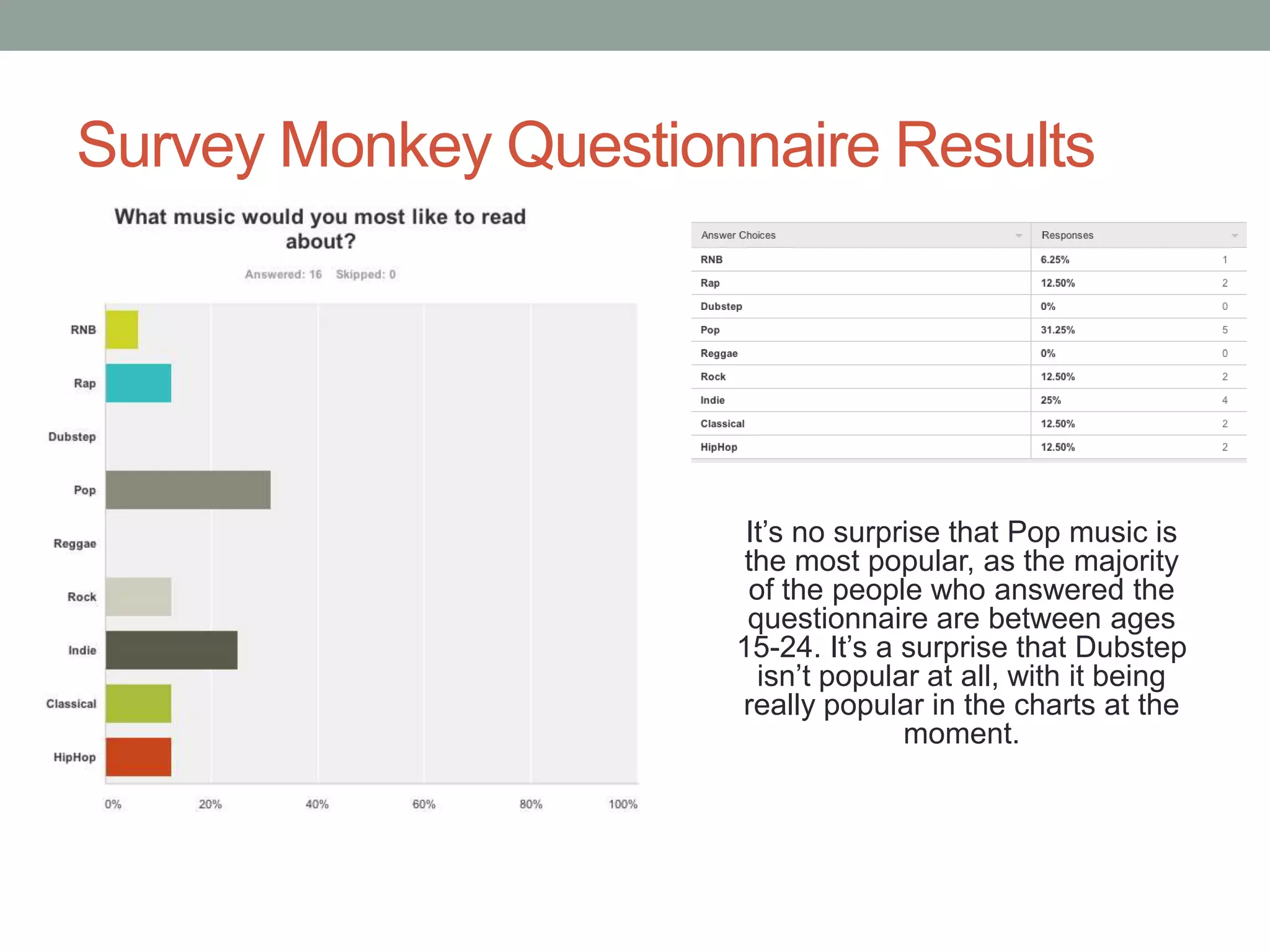 Survey Monkey Questionnaire Results

What music would you most like to read about?

Answered: 16 Skipped: 0

RNB
Rap
Dubstep
Pop
Reggae
Rock
Indie
Classical
HipHop

0% 20% 40% 60% 80% 100%

| Answer Choices | Responses | |
|---|---|---|
| RNB | 6.25% | 1 |
| Rap | 12.50% | 2 |
| Dubstep | 0% | 0 |
| Pop | 31.25% | 5 |
| Reggae | 0% | 0 |
| Rock | 12.50% | 2 |
| Indie | 25% | 4 |
| Classical | 12.50% | 2 |
| HipHop | 12.50% | 2 |

It’s no surprise that Pop music is the most popular, as the majority of the people who answered the questionnaire are between ages 15-24. It’s a surprise that Dubstep isn’t popular at all, with it being really popular in the charts at the moment.